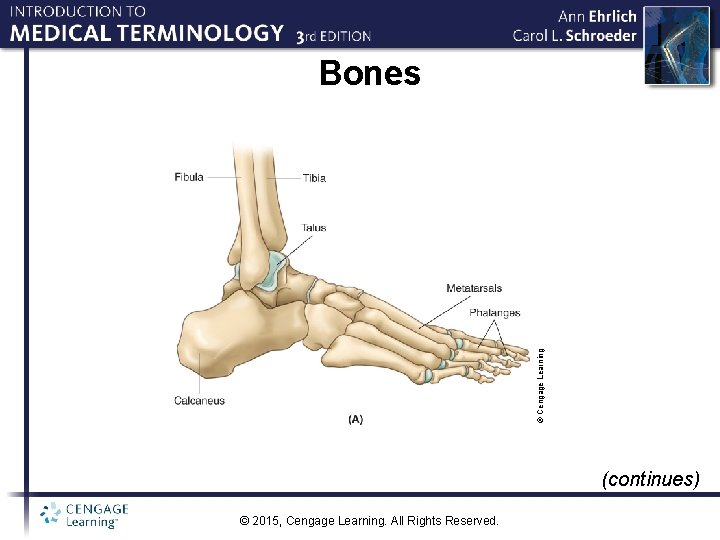 INTRODUCTION TO
MEDICAL TERMINOLOGY 3rd EDITION

Ann Ehrlich
Carol L. Schroeder

Bones

Fibula
Tibia
Talus
Metatarsals
Phalanges
Calcaneus
(A)
© Cengage Learning

(continues)

CENGAGE Learning™

© 2015, Cengage Learning. All Rights Reserved.